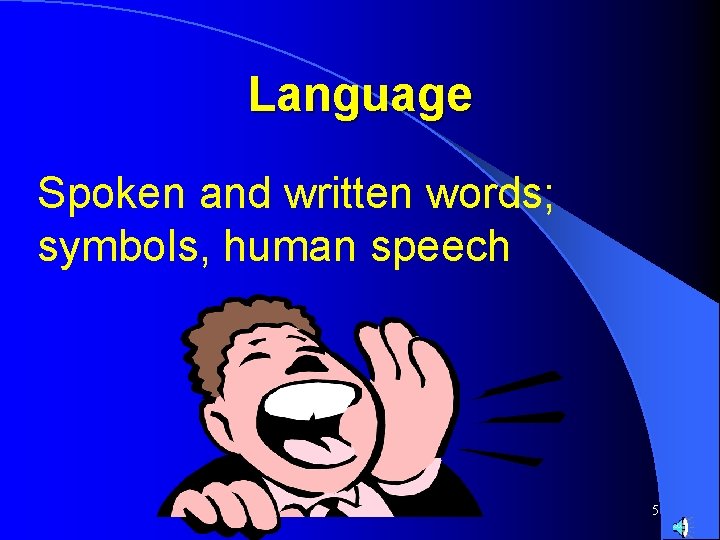 Language

Spoken and written words; symbols, human speech

5